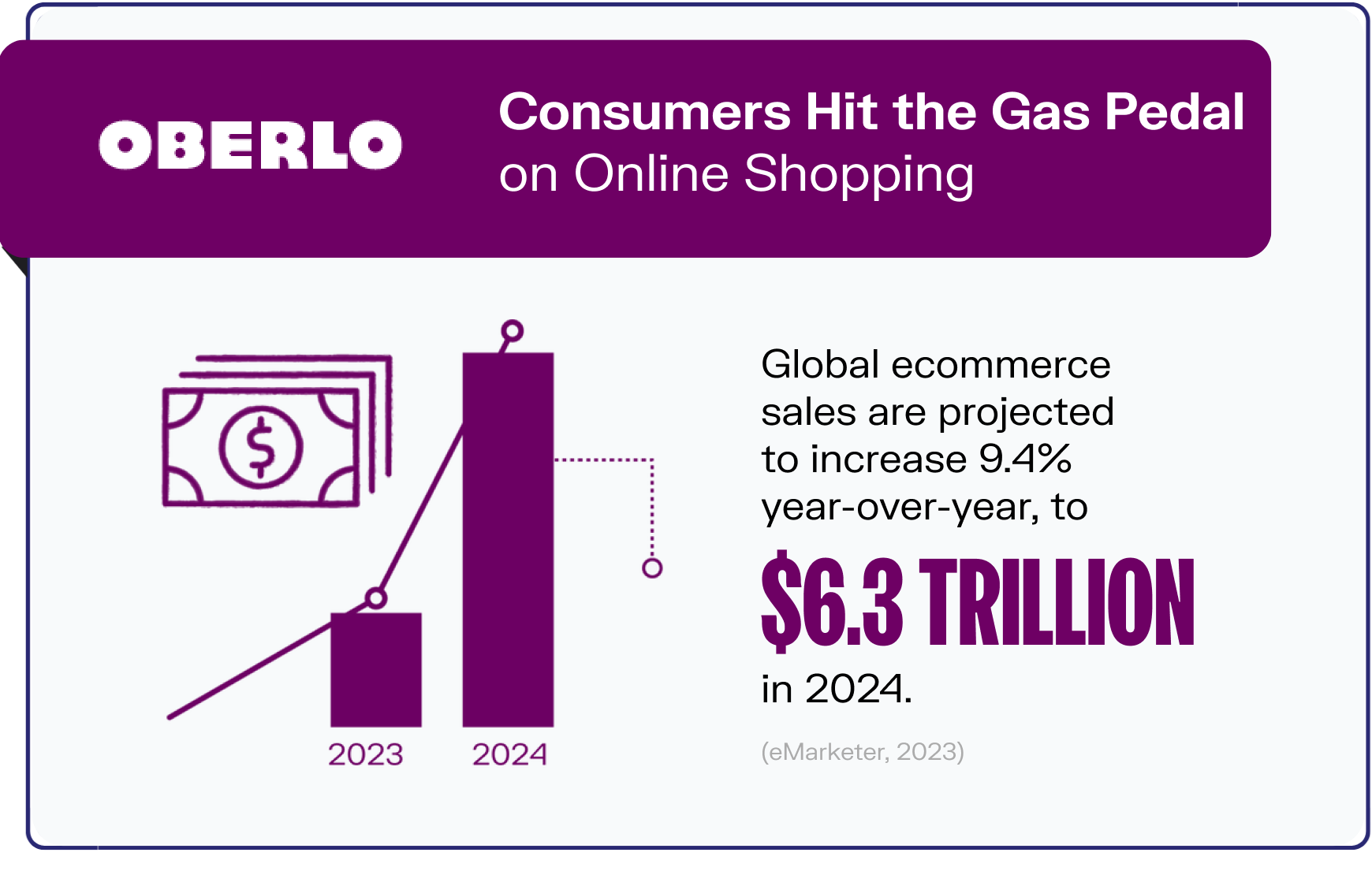 OBERLO

Consumers Hit the Gas Pedal on Online Shopping

$

2023 2024

Global ecommerce sales are projected to increase 9.4% year-over-year, to

$6.3 TRILLION

in 2024.

(eMarketer, 2023)